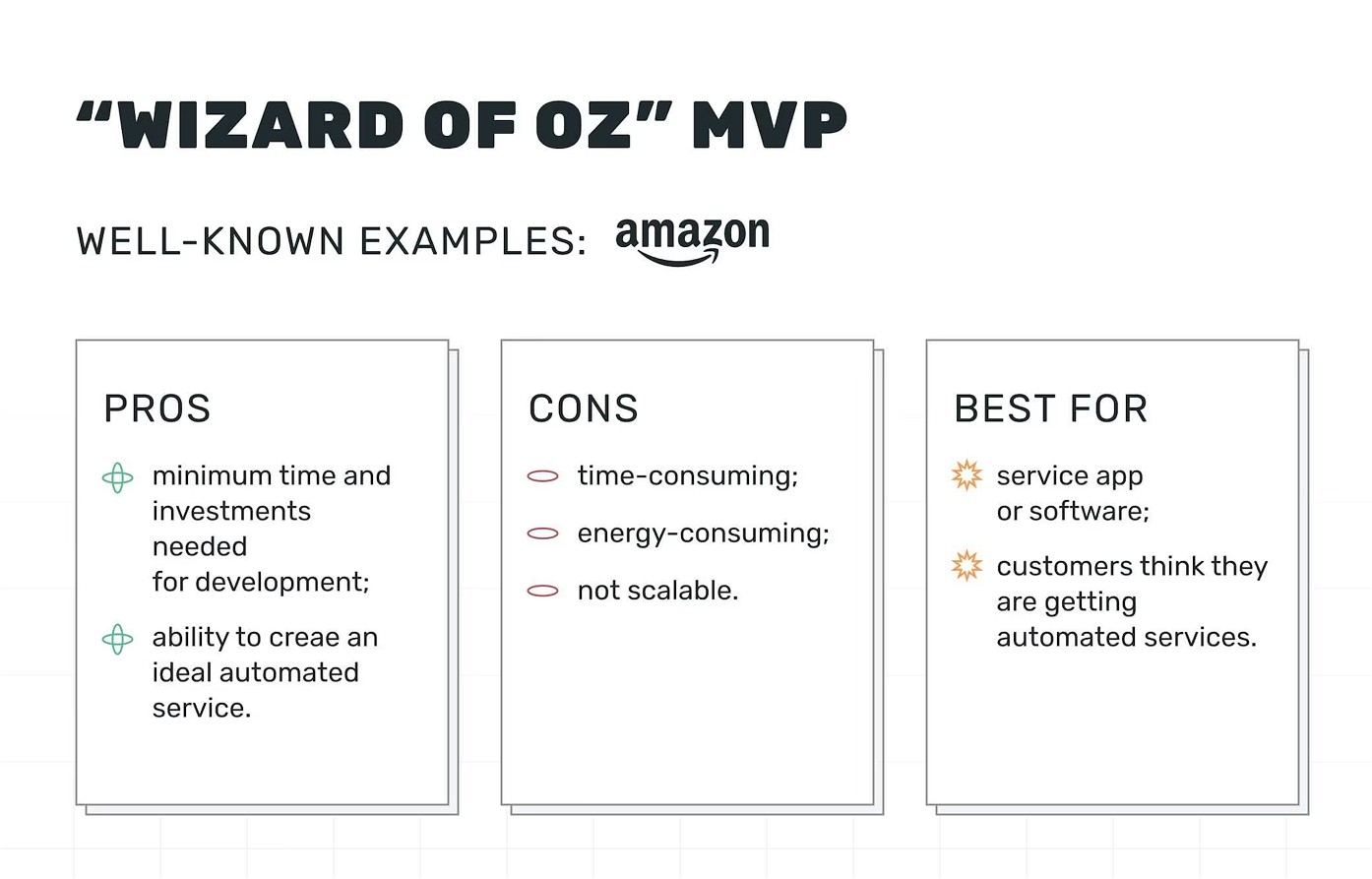 “WIZARD OF OZ” MVP

WELL-KNOWN EXAMPLES: amazon

PROS

minimum time and investments needed for development;

ability to creae an ideal automated service.

CONS

time-consuming;

energy-consuming;

not scalable.

BEST FOR

service app or software;

customers think they are getting automated services.